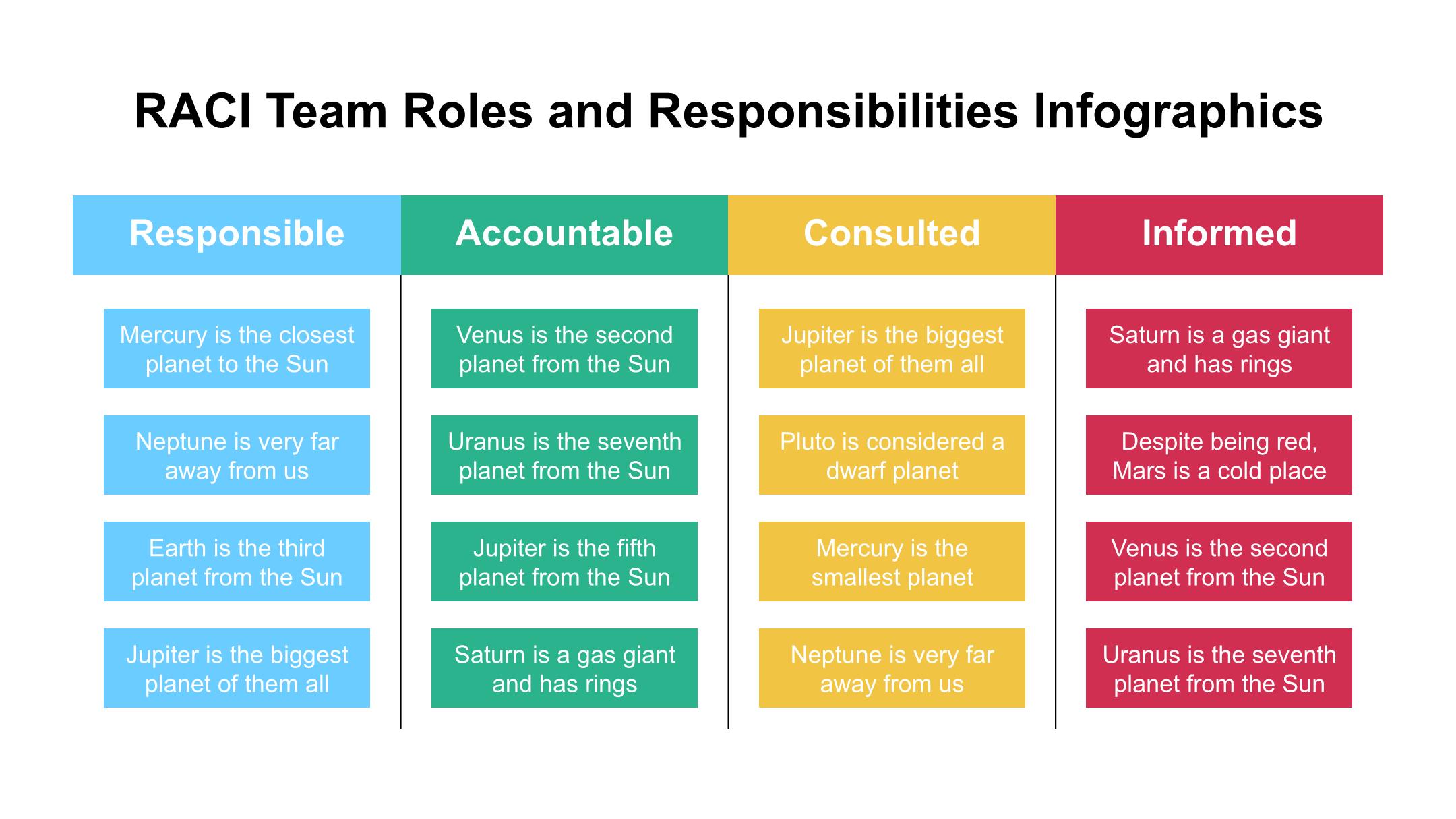 RACI Team Roles and Responsibilities Infographics

| Responsible | Accountable | Consulted | Informed |
|---|---|---|---|
| Mercury is the closest planet to the Sun | Venus is the second planet from the Sun | Jupiter is the biggest planet of them all | Saturn is a gas giant and has rings |
| Neptune is very far away from us | Uranus is the seventh planet from the Sun | Pluto is considered a dwarf planet | Despite being red, Mars is a cold place |
| Earth is the third planet from the Sun | Jupiter is the fifth planet from the Sun | Mercury is the smallest planet | Venus is the second planet from the Sun |
| Jupiter is the biggest planet of them all | Saturn is a gas giant and has rings | Neptune is very far away from us | Uranus is the seventh planet from the Sun |